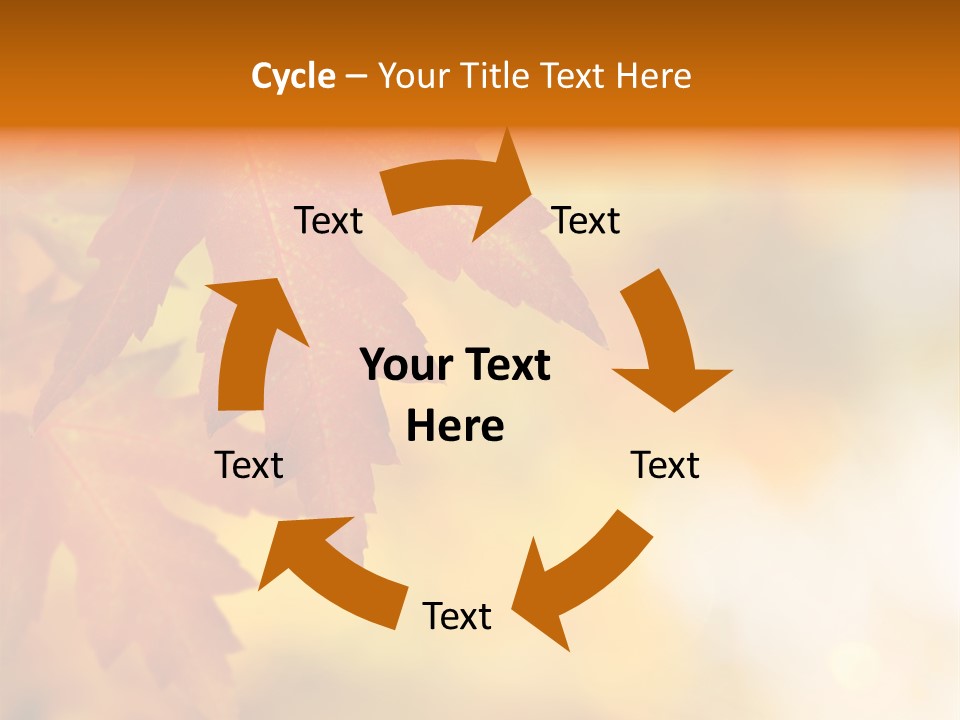 Cycle – Your Title Text Here

Text

Text

Your Text Here

Text

Text

Text